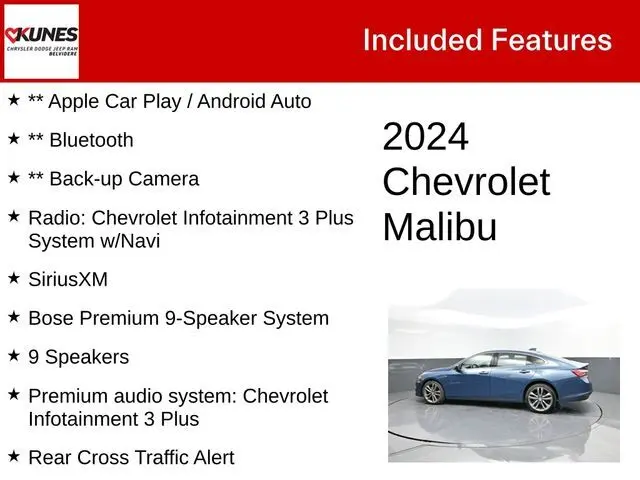 KUNES
CHRYSLER DODGE JEEP RAM
BELVIDERE

Included Features

★ ** Apple Car Play / Android Auto

★ ** Bluetooth

★ ** Back-up Camera

★ Radio: Chevrolet Infotainment 3 Plus System w/Navi

★ SiriusXM

★ Bose Premium 9-Speaker System

★ 9 Speakers

★ Premium audio system: Chevrolet Infotainment 3 Plus

★ Rear Cross Traffic Alert

2024 Chevrolet Malibu